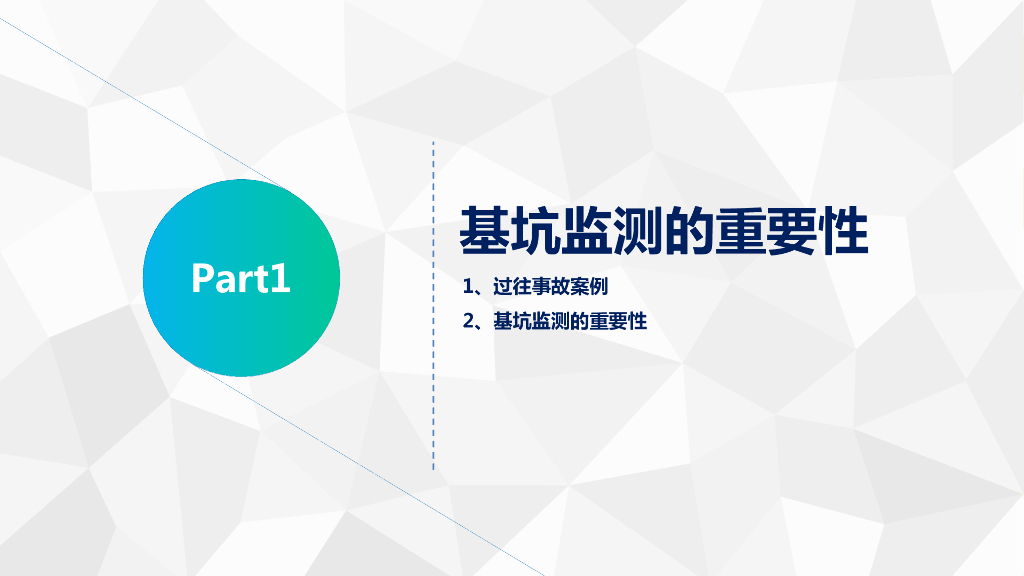 Part1

基坑监测的重要性

1、过往事故案例

2、基坑监测的重要性